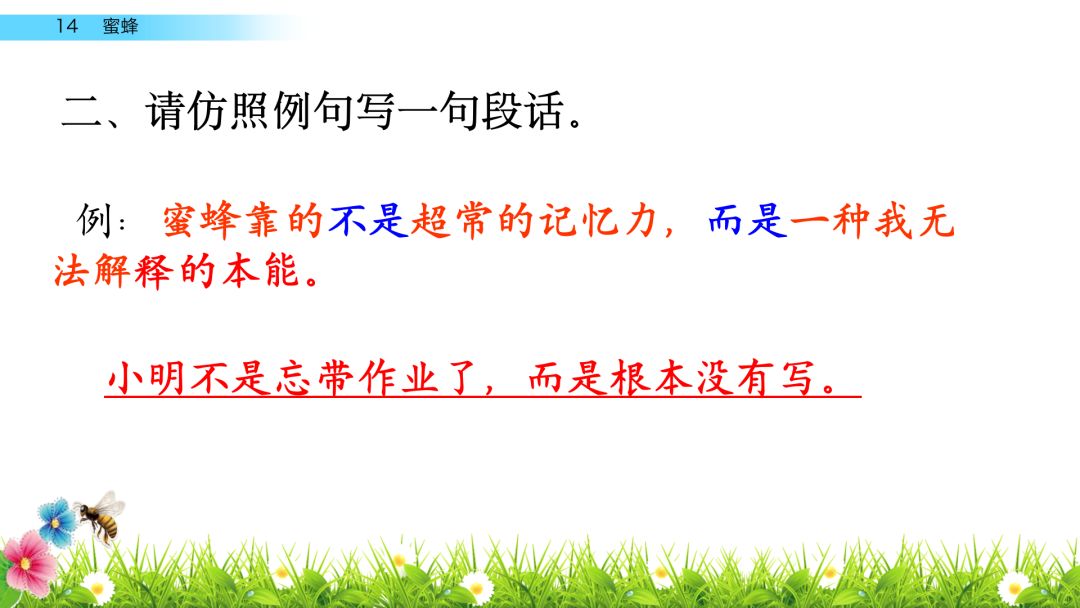 14 蜜蜂

二、请仿照例句写一句段话。

例：蜜蜂靠的不是超常的记忆力，而是一种我无法解释的本能。

小明不是忘带作业了，而是根本没有写。